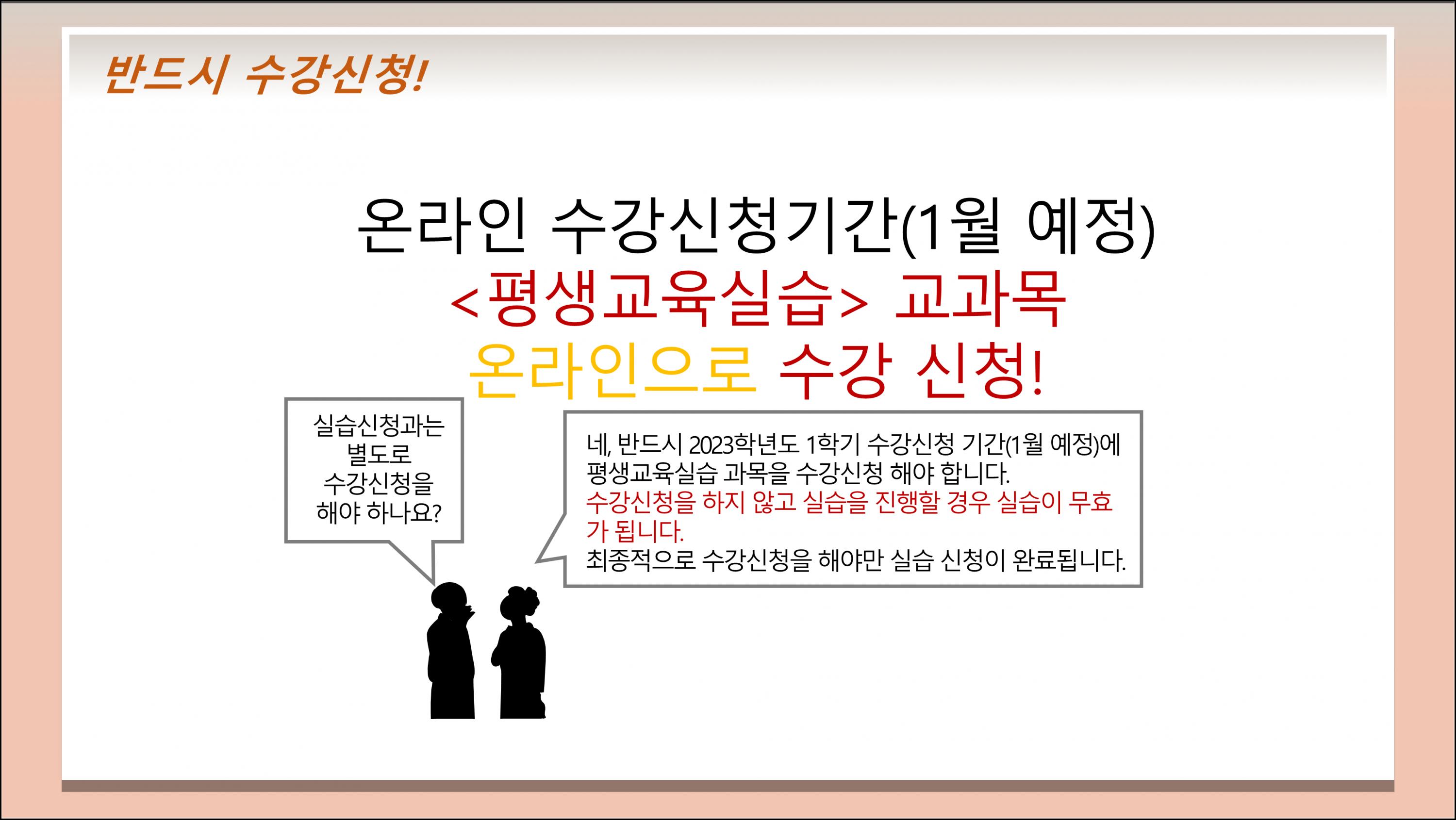 반드시 수강신청!

온라인 수강신청기간(1월 예정)
<평생교육실습> 교과목
온라인으로 수강 신청!

실습신청과는 별도로 수강신청을 해야 하나요?

네, 반드시 2023학년도 1학기 수강신청 기간(1월 예정)에 평생교육실습 과목을 수강신청 해야 합니다.
수강신청을 하지 않고 실습을 진행할 경우 실습이 무효가 됩니다.
최종적으로 수강신청을 해야만 실습 신청이 완료됩니다.